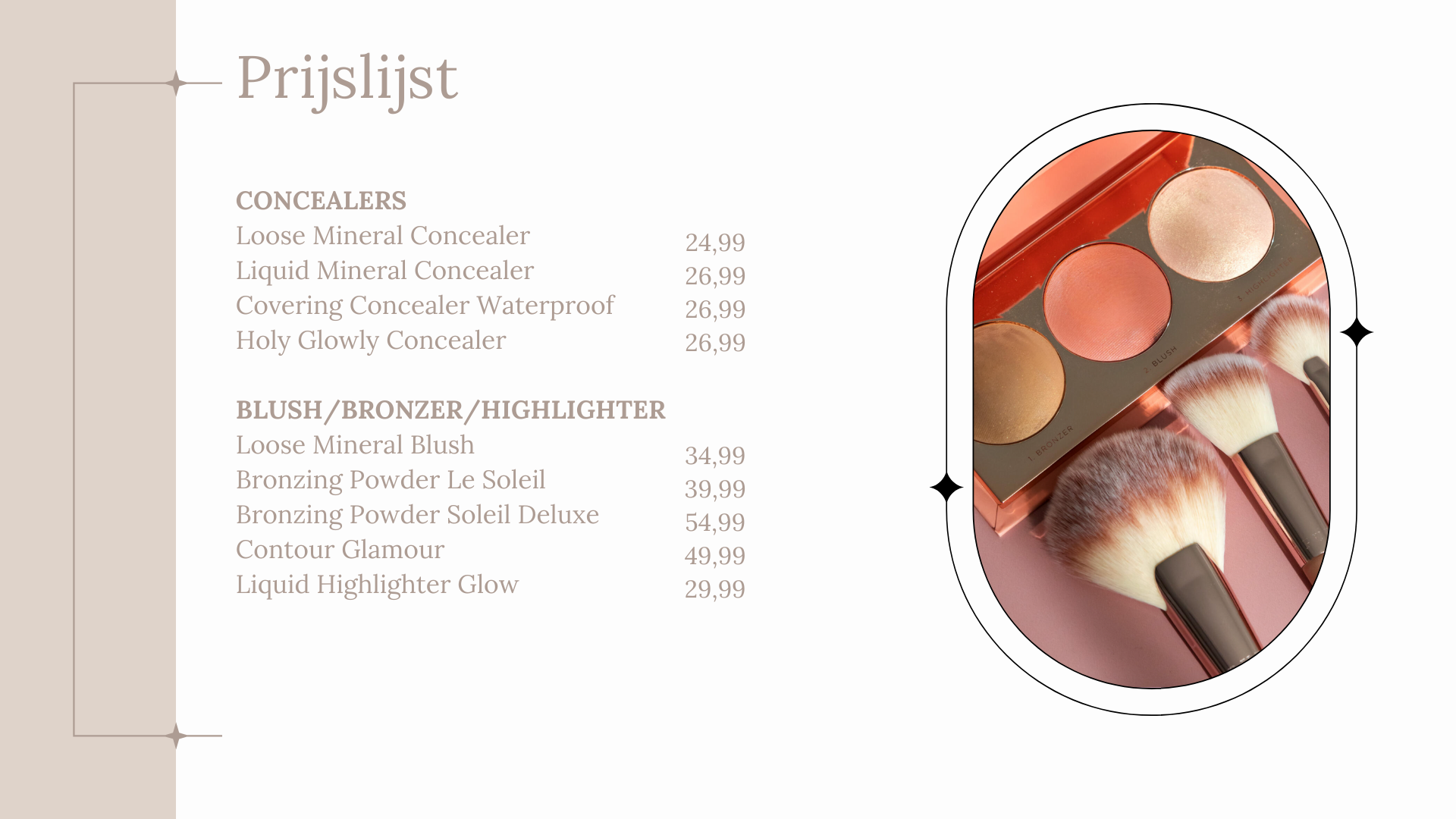 Prijslijst

CONCEALERS

| | |
|---|---|
| Loose Mineral Concealer | 24,99 |
| Liquid Mineral Concealer | 26,99 |
| Covering Concealer Waterproof | 26,99 |
| Holy Glowly Concealer | 26,99 |

BLUSH/BRONZER/HIGHLIGHTER

| | |
|---|---|
| Loose Mineral Blush | 34,99 |
| Bronzing Powder Le Soleil | 39,99 |
| Bronzing Powder Soleil Deluxe | 54,99 |
| Contour Glamour | 49,99 |
| Liquid Highlighter Glow | 29,99 |

1. BRONZER
2. BLUSH
3. HIGHLIGHTER